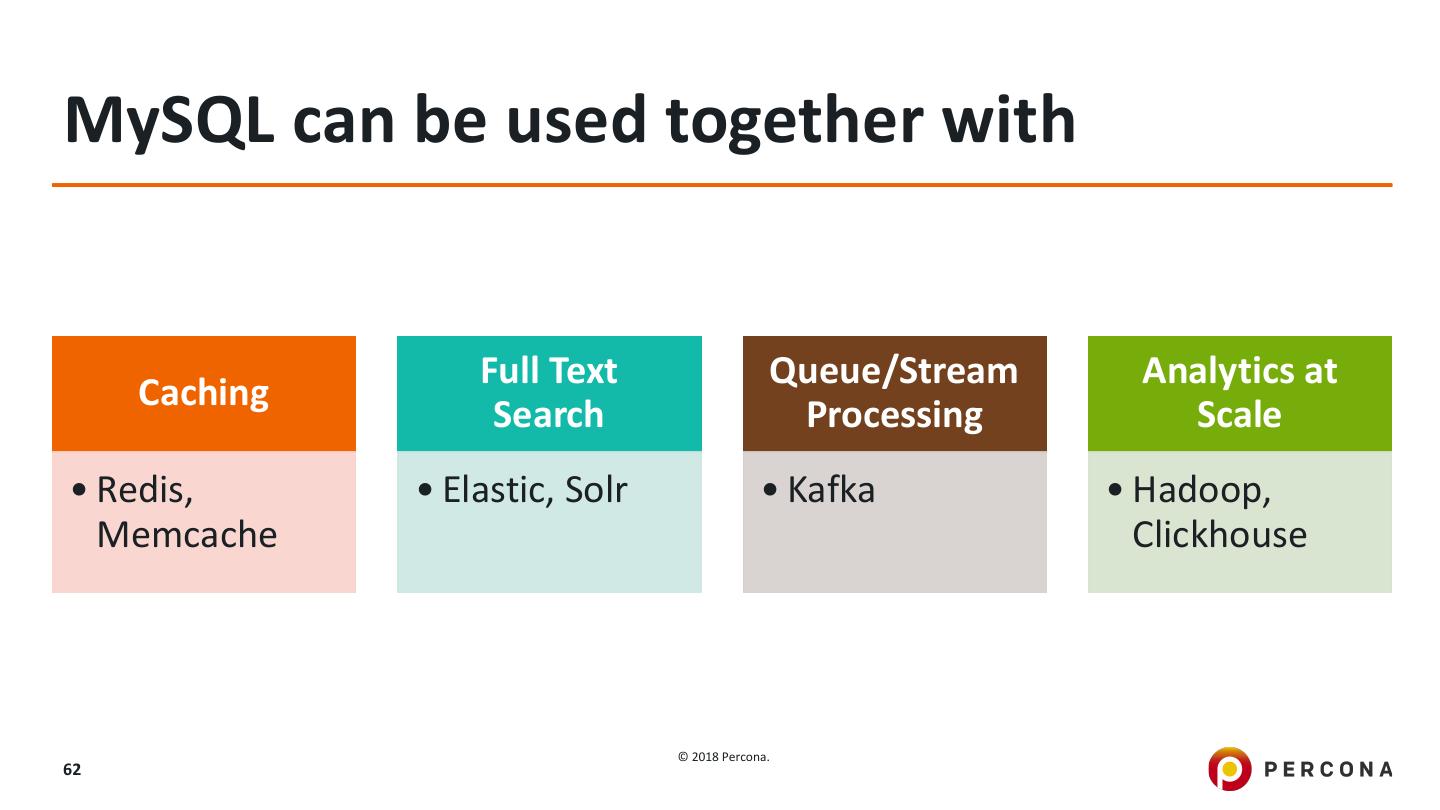 MySQL can be used together with

Caching

• Redis, Memcache

Full Text Search

• Elastic, Solr

Queue/Stream Processing

• Kafka

Analytics at Scale

• Hadoop, Clickhouse

62

© 2018 Percona.

PERCONA